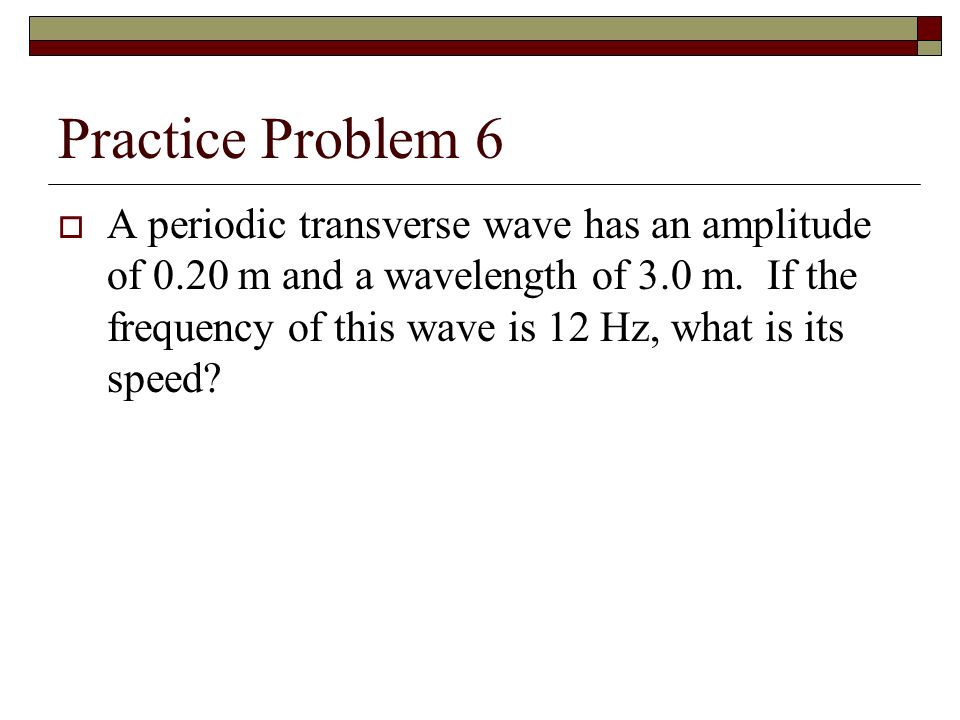 Practice Problem 6

A periodic transverse wave has an amplitude of 0.20 m and a wavelength of 3.0 m. If the frequency of this wave is 12 Hz, what is its speed?